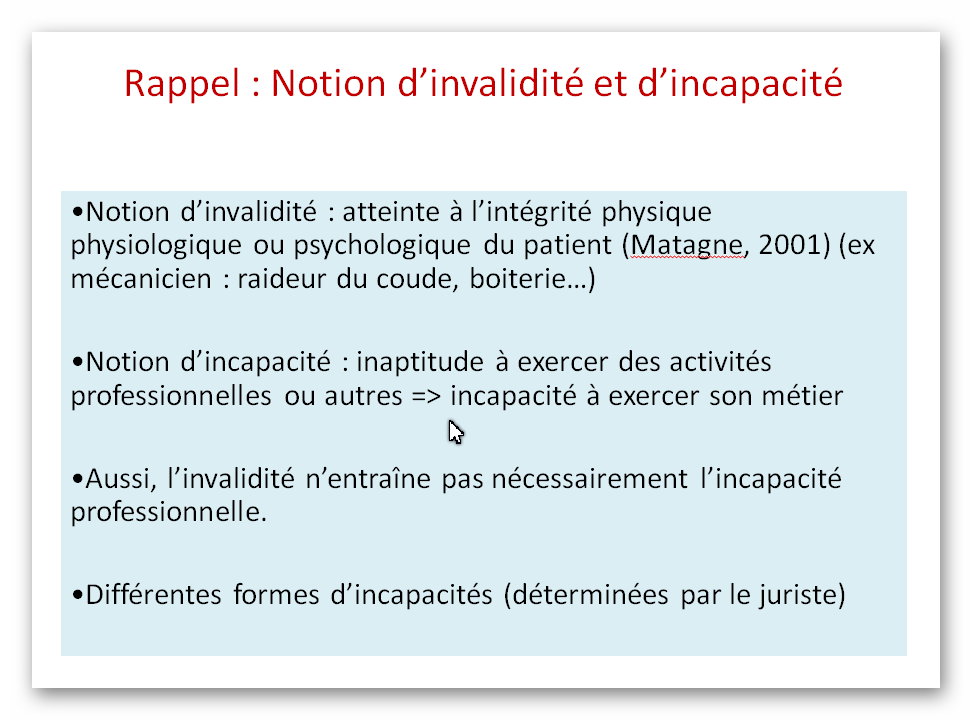 Rappel : Notion d’invalidité et d’incapacité

•Notion d’invalidité : atteinte à l’intégrité physique physiologique ou psychologique du patient (Matagne, 2001) (ex mécanicien : raideur du coude, boiterie…)

•Notion d’incapacité : inaptitude à exercer des activités professionnelles ou autres => incapacité à exercer son métier

•Aussi, l’invalidité n’entraîne pas nécessairement l’incapacité professionnelle.

•Différentes formes d’incapacités (déterminées par le juriste)